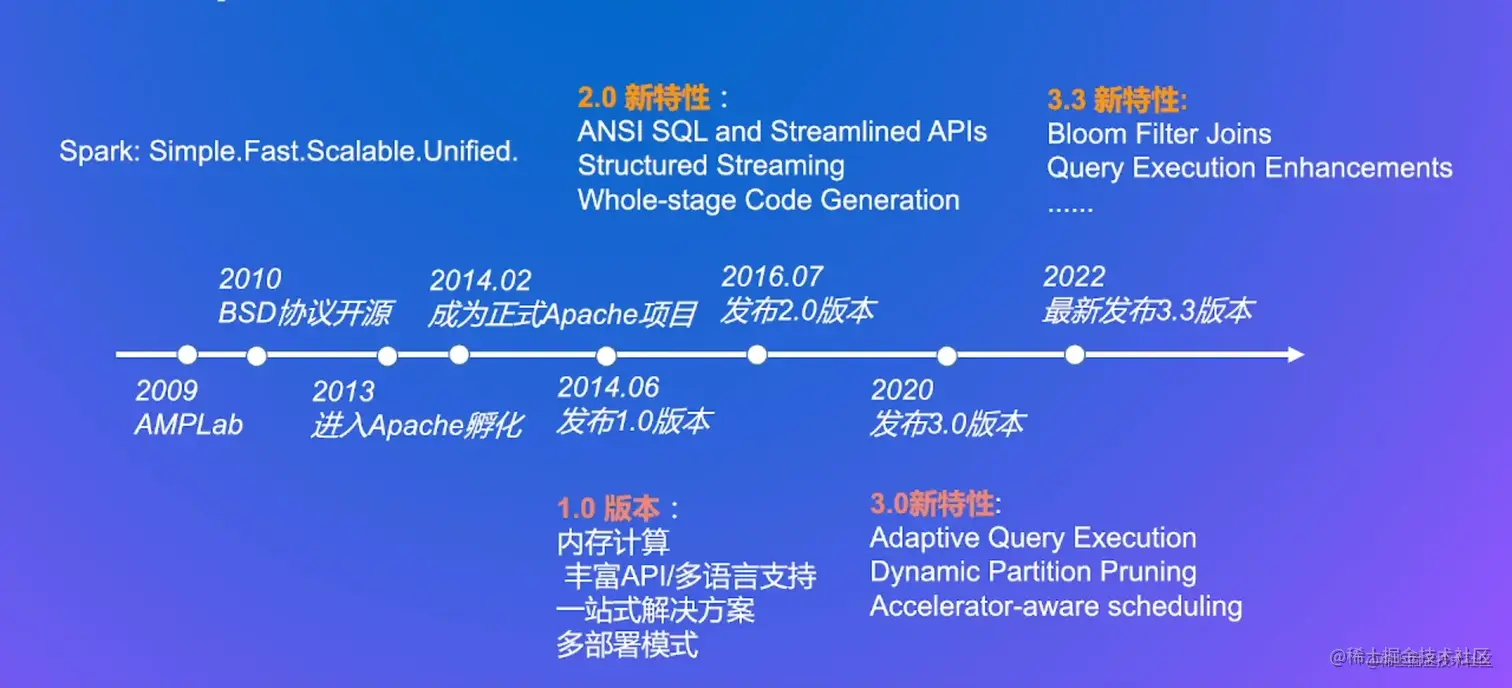 Spark: Simple.Fast.Scalable.Unified.

2.0 新特性：
ANSI SQL and Streamlined APIs
Structured Streaming
Whole-stage Code Generation

3.3 新特性:
Bloom Filter Joins
Query Execution Enhancements
......

2010
BSD协议开源

2014.02
成为正式Apache项目

2016.07
发布2.0版本

2022
最新发布3.3版本

2009
AMPLab

2013
进入Apache孵化

2014.06
发布1.0版本

2020
发布3.0版本

1.0 版本：
内存计算
丰富API/多语言支持
一站式解决方案
多部署模式

3.0新特性:
Adaptive Query Execution
Dynamic Partition Pruning
Accelerator-aware scheduling

@稀土掘金技术社区